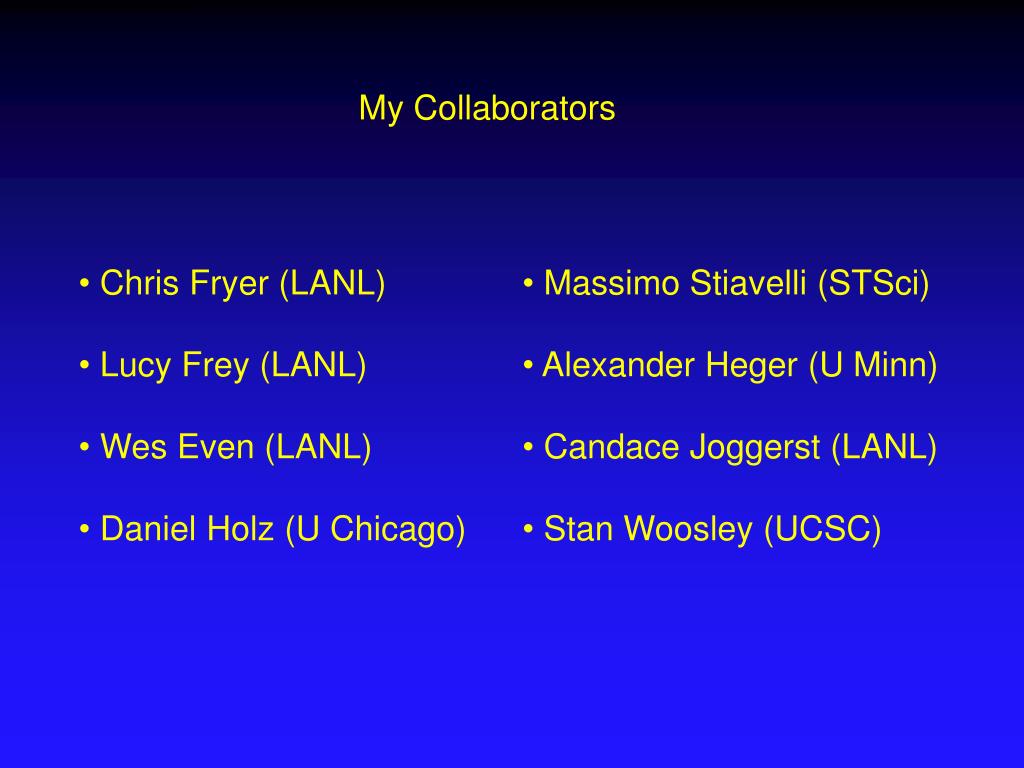 My Collaborators

• Chris Fryer (LANL)

• Lucy Frey (LANL)

• Wes Even (LANL)

• Daniel Holz (U Chicago)

• Massimo Stiavelli (STSci)

• Alexander Heger (U Minn)

• Candace Joggerst (LANL)

• Stan Woosley (UCSC)